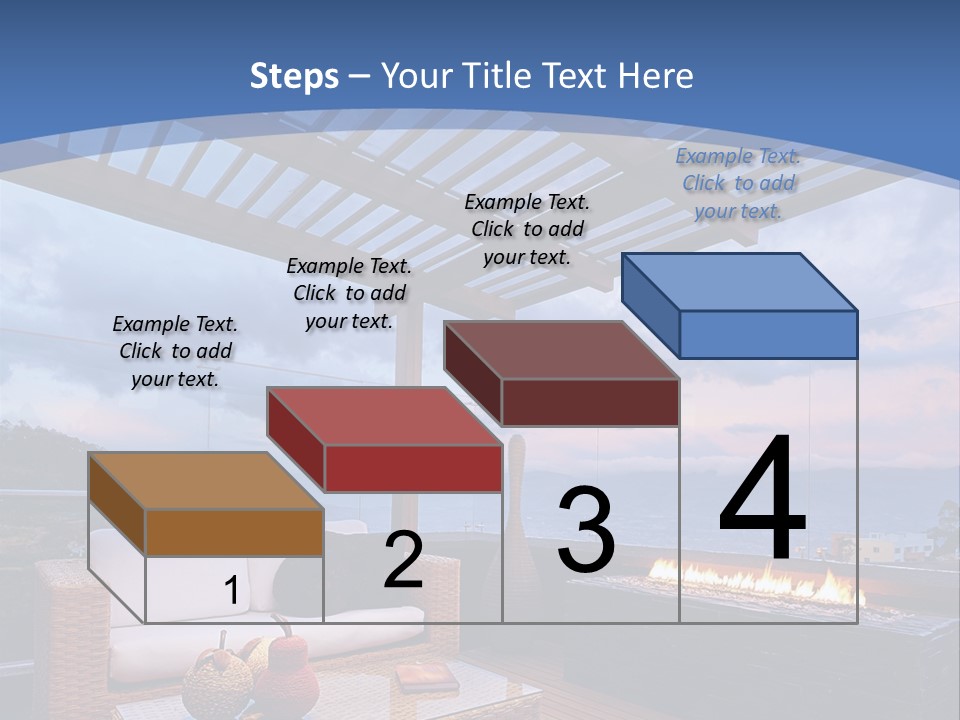 Steps – Your Title Text Here

Example Text. Click to add your text.

Example Text. Click to add your text.

Example Text. Click to add your text.

Example Text. Click to add your text.

1

2

3

4